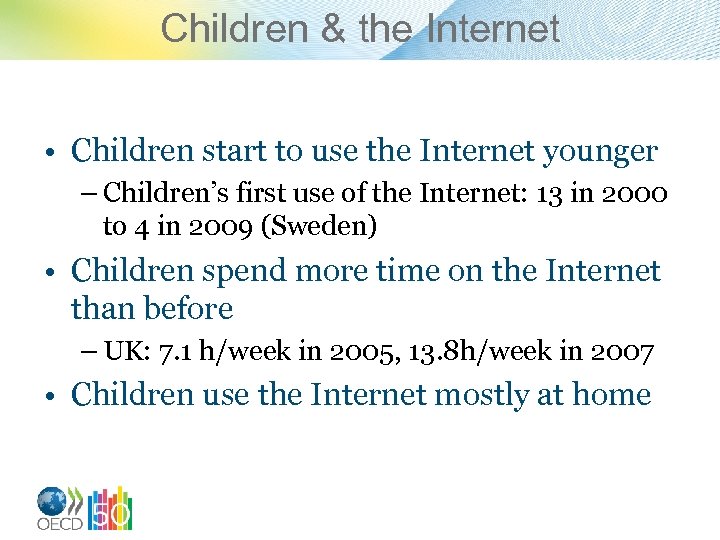 Children & the Internet

• Children start to use the Internet younger
– Children's first use of the Internet: 13 in 2000 to 4 in 2009 (Sweden)

• Children spend more time on the Internet than before
– UK: 7.1 h/week in 2005, 13.8h/week in 2007

• Children use the Internet mostly at home

OECD 50